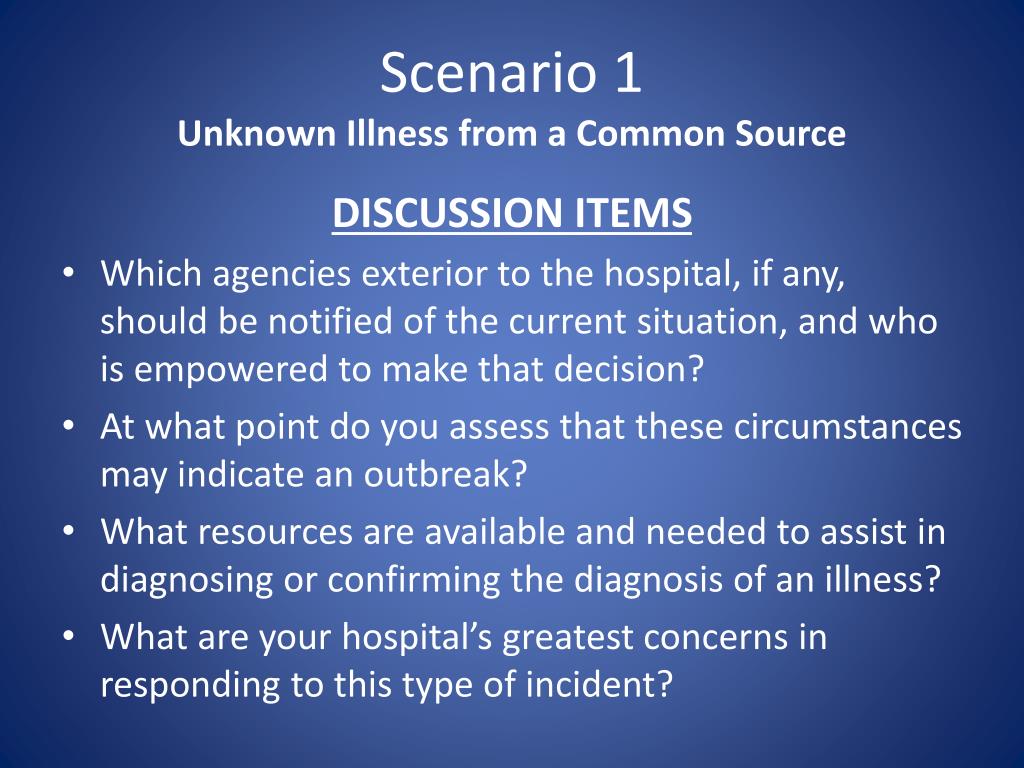 Scenario 1
Unknown Illness from a Common Source

DISCUSSION ITEMS

• Which agencies exterior to the hospital, if any, should be notified of the current situation, and who is empowered to make that decision?
• At what point do you assess that these circumstances may indicate an outbreak?
• What resources are available and needed to assist in diagnosing or confirming the diagnosis of an illness?
• What are your hospital's greatest concerns in responding to this type of incident?